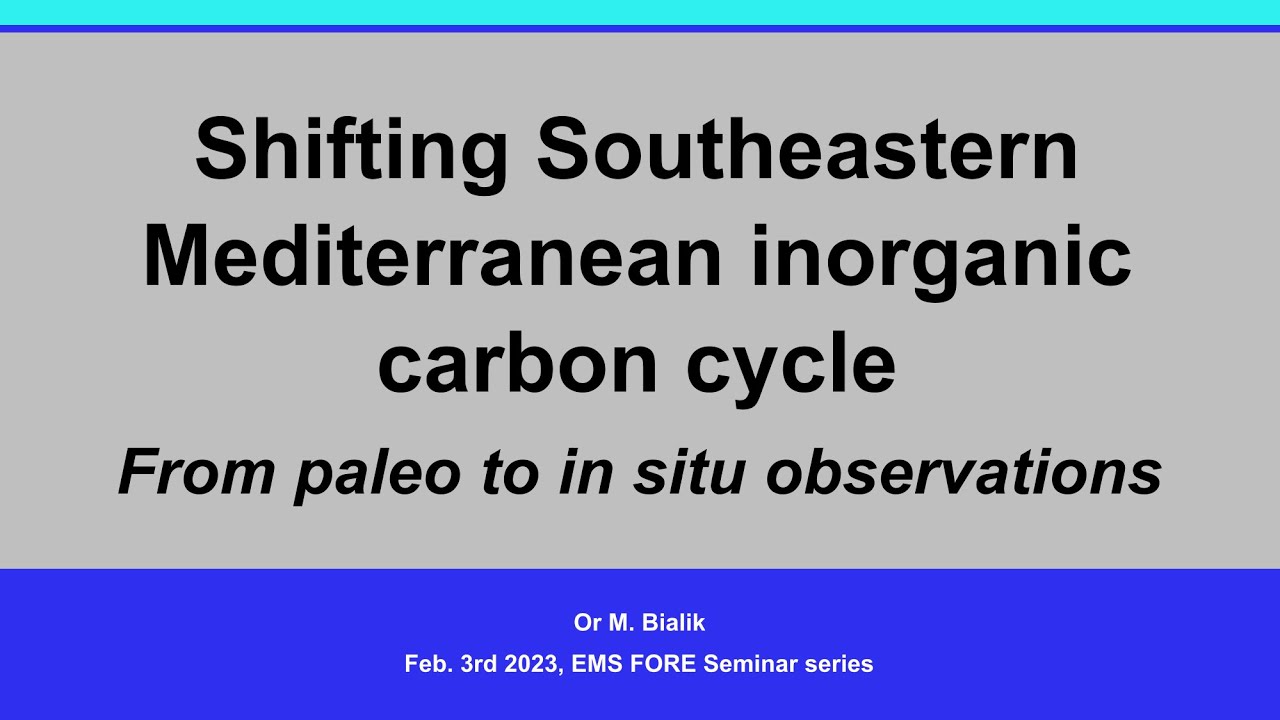 Shifting Southeastern Mediterranean inorganic carbon cycle

From paleo to in situ observations

Or M. Bialik

Feb. 3rd 2023, EMS FORE Seminar series